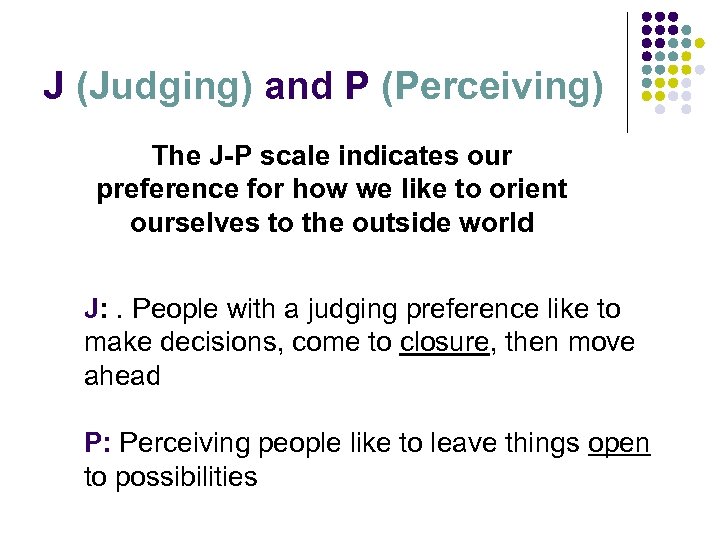 J (Judging) and P (Perceiving)

The J-P scale indicates our preference for how we like to orient ourselves to the outside world

J: . People with a judging preference like to make decisions, come to closure, then move ahead

P: Perceiving people like to leave things open to possibilities